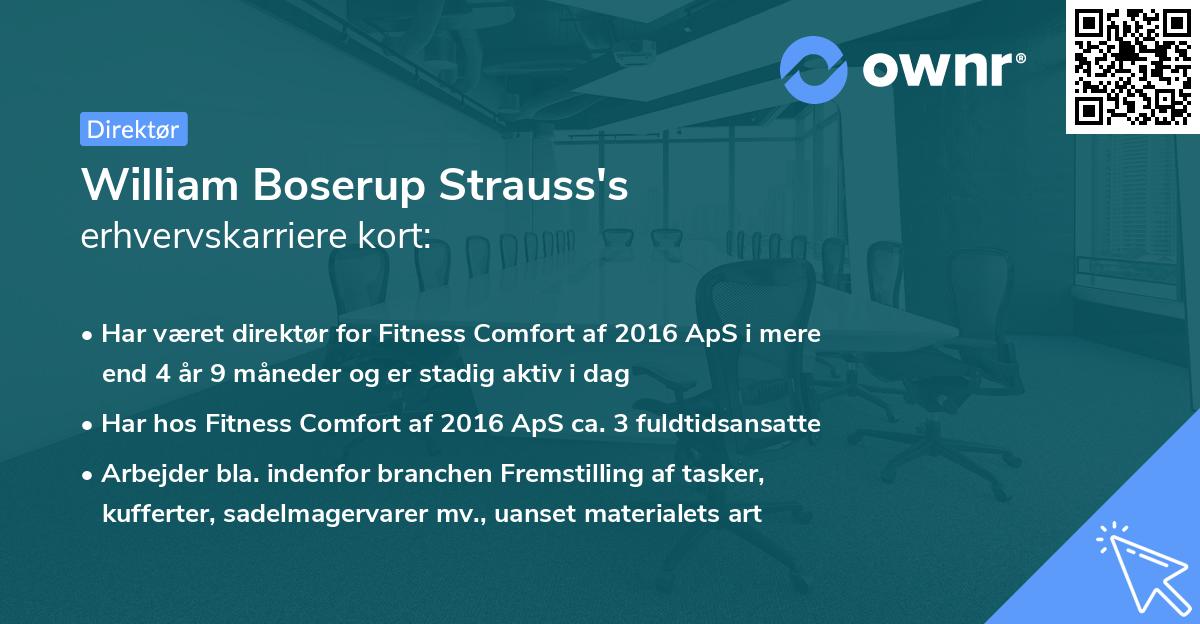 ownr®

Direktør

William Boserup Strauss's
erhvervskarriere kort:

• Har været direktør for Fitness Comfort af 2016 ApS i mere end 4 år 9 måneder og er stadig aktiv i dag

• Har hos Fitness Comfort af 2016 ApS ca. 3 fuldtidsansatte

• Arbejder bla. indenfor branchen Fremstilling af tasker, kufferter, sadelmagervarer mv., uanset materialets art